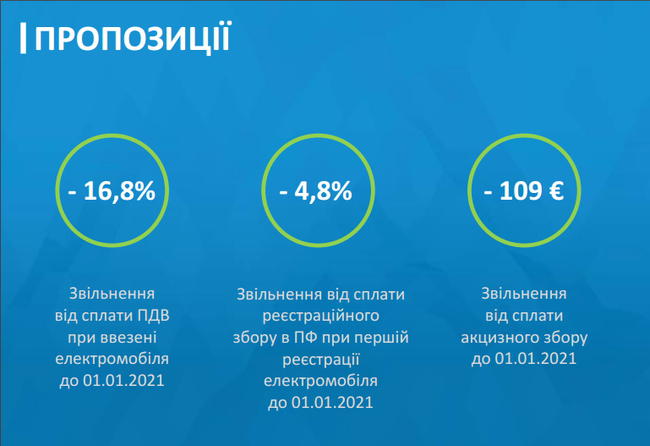 ПРОПОЗИЦІЇ

- 16,8%

Звільнення від сплати ПДВ при ввезені електромобіля до 01.01.2021

- 4,8%

Звільнення від сплати реєстраційного збору в ПФ при першій реєстрації електромобіля до 01.01.2021

- 109 €

Звільнення від сплати акцизного збору до 01.01.2021